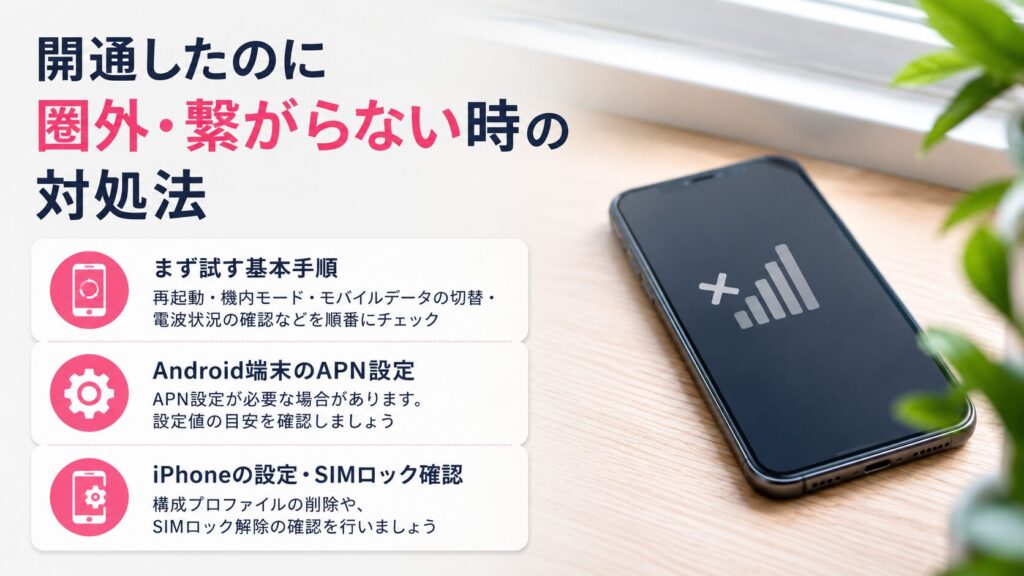 開通したのに
圏外・繋がらない時の
対処法

まず試す基本手順
再起動・機内モード・モバイルデータの切替・電波状況の確認などを順番にチェック

Android端末のAPN設定
APN設定が必要な場合があります。設定値の目安を確認しましょう

iPhoneの設定・SIMロック確認
構成プロファイルの削除や、SIMロック解除の確認を行いましょう